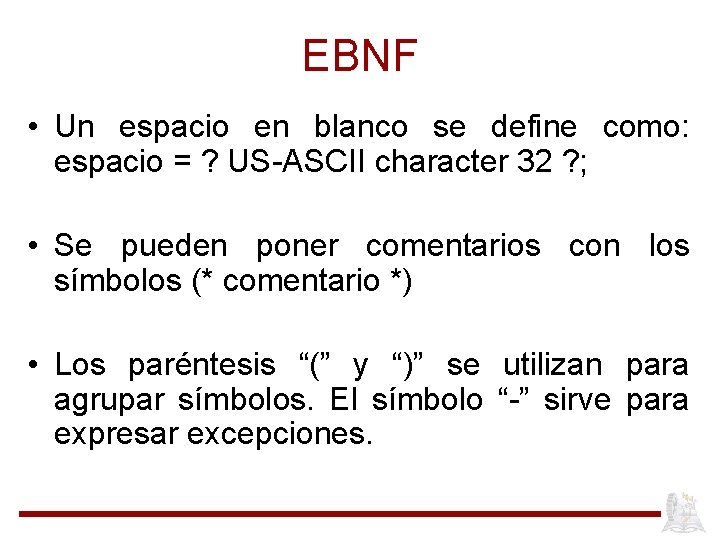 EBNF

• Un espacio en blanco se define como: espacio = ? US-ASCII character 32 ?;

• Se pueden poner comentarios con los símbolos (* comentario *)

• Los paréntesis “(” y “)” se utilizan para agrupar símbolos. El símbolo “-” sirve para expresar excepciones.